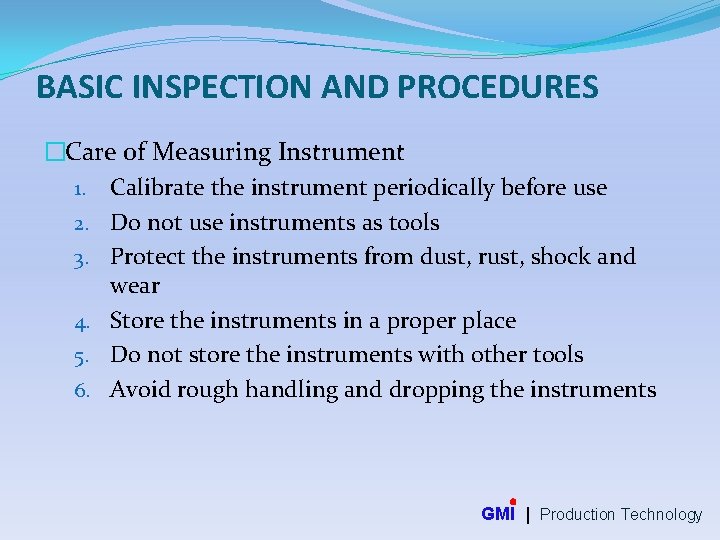 BASIC INSPECTION AND PROCEDURES

□Care of Measuring Instrument
1. Calibrate the instrument periodically before use
2. Do not use instruments as tools
3. Protect the instruments from dust, rust, shock and wear
4. Store the instruments in a proper place
5. Do not store the instruments with other tools
6. Avoid rough handling and dropping the instruments

GMI | Production Technology